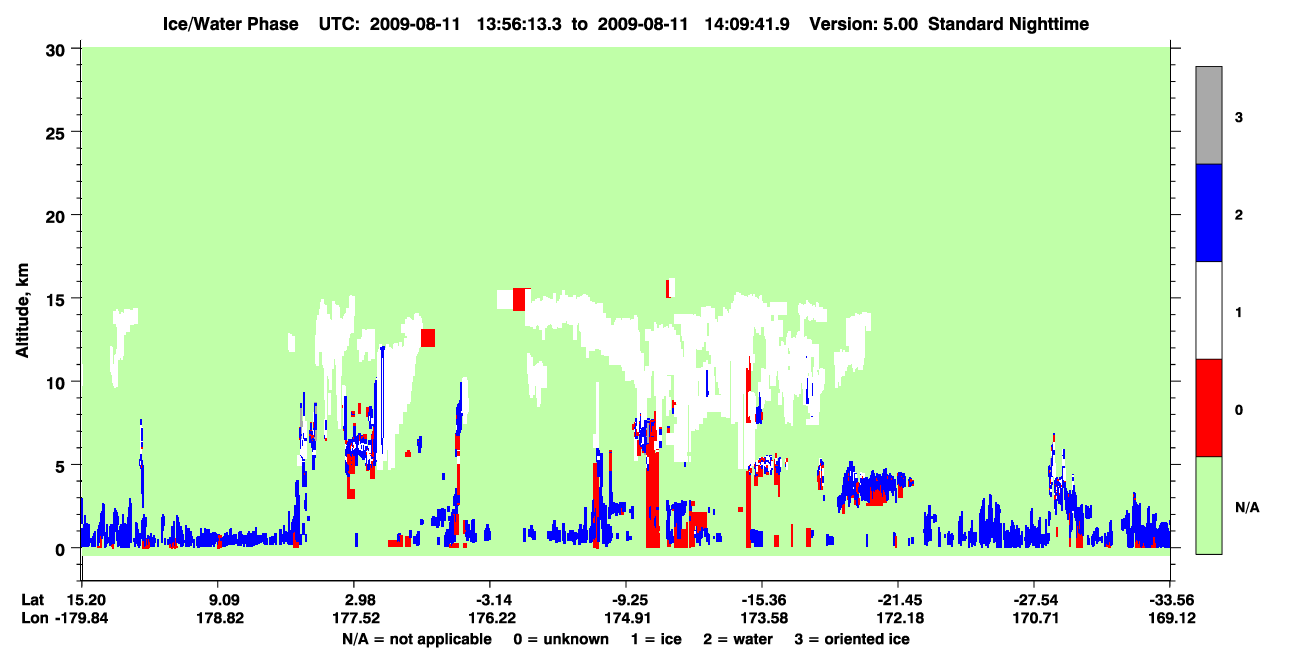 Ice/Water Phase UTC: 2009-08-11 13:56:13.3 to 2009-08-11 14:09:41.9 Version: 5.00 Standard Nighttime

Altitude, km

30
25
20
15
10
5
0

3
2
1
0
N/A

Lat 15.20 9.09 2.98 -3.14 -9.25 -15.36 -21.45 -27.54 -33.56
Lon -179.84 178.82 177.52 176.22 174.91 173.58 172.18 170.71 169.12

N/A = not applicable 0 = unknown 1 = ice 2 = water 3 = oriented ice